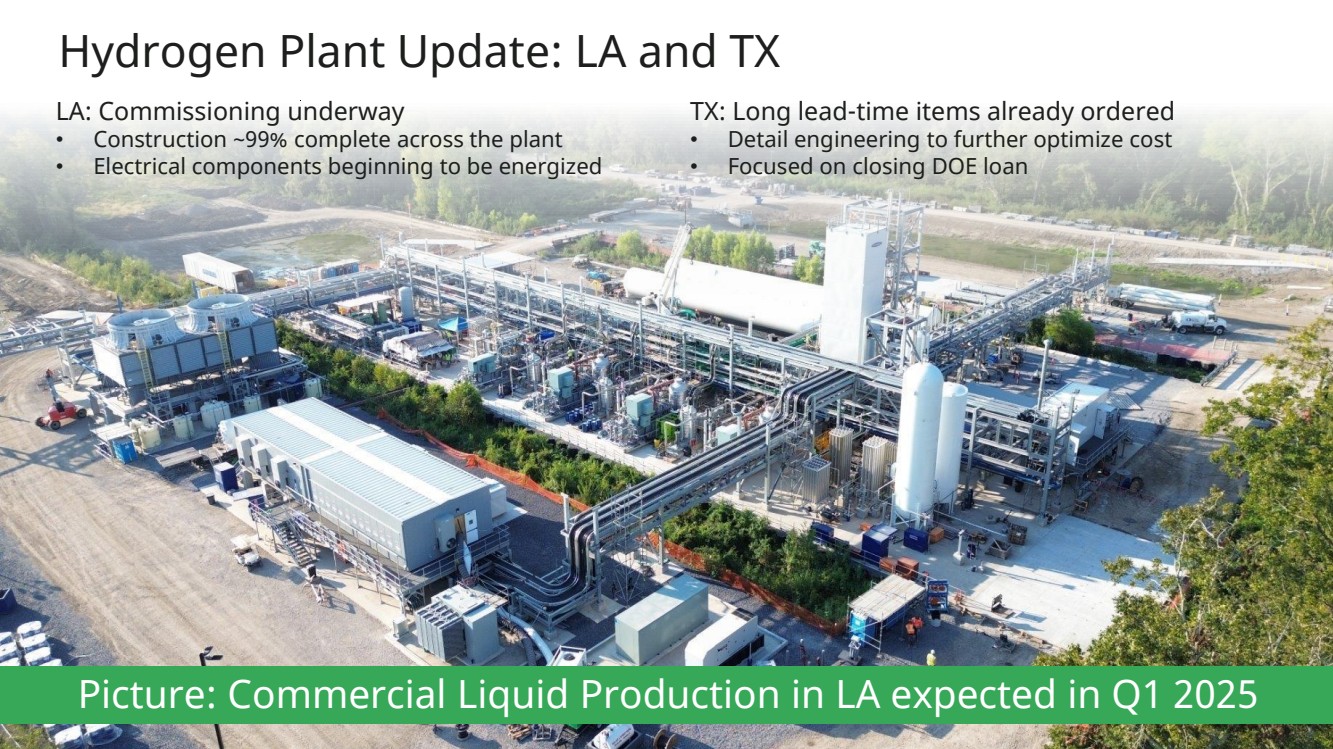 Hydrogen Plant Update: LA and TX

LA: Commissioning underway
• Construction ~99% complete across the plant
• Electrical components beginning to be energized

TX: Long lead-time items already ordered
• Detail engineering to further optimize cost
• Focused on closing DOE loan

Picture: Commercial Liquid Production in LA expected in Q1 2025